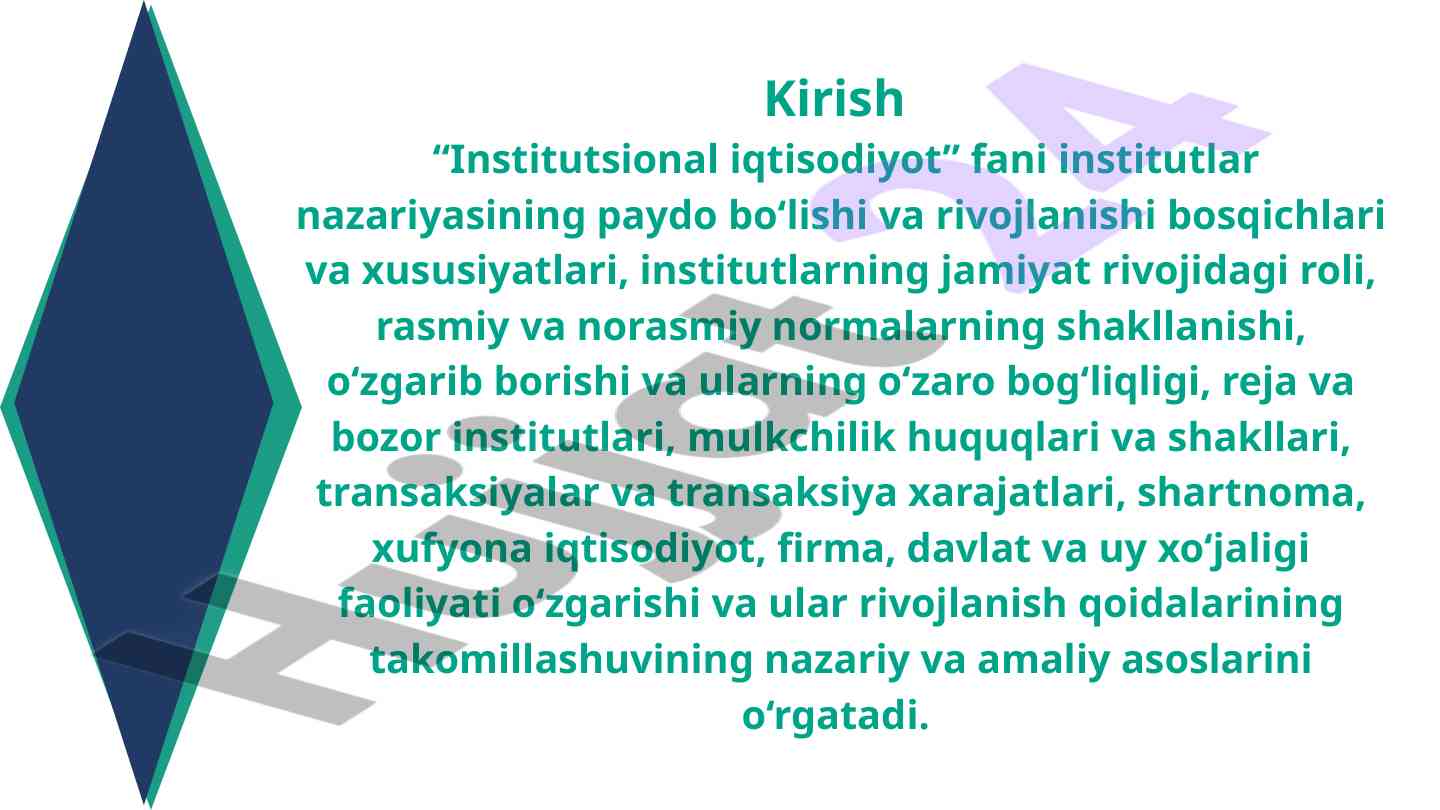 Kirish

“Institutsional iqtisodiyot” fani institutlar nazariyasining paydo bo‘lishi va rivojlanishi bosqichlari va xususiyatlari, institutlarning jamiyat rivojidagi roli, rasmiy va norasmiy normalarning shakllanishi, o‘zgarib borishi va ularning o‘zaro bog‘liqligi, reja va bozor institutlari, mulkchilik huquqlari va shakllari, transaksiyalar va transaksiya xarajatlari, shartnoma, xufyona iqtisodiyot, firma, davlat va uy xo‘jaligi faoliyati o‘zgarishi va ular rivojlanish qoidalarining takomillashuvining nazariy va amaliy asoslarini o‘rgatadi.

Hujjat24